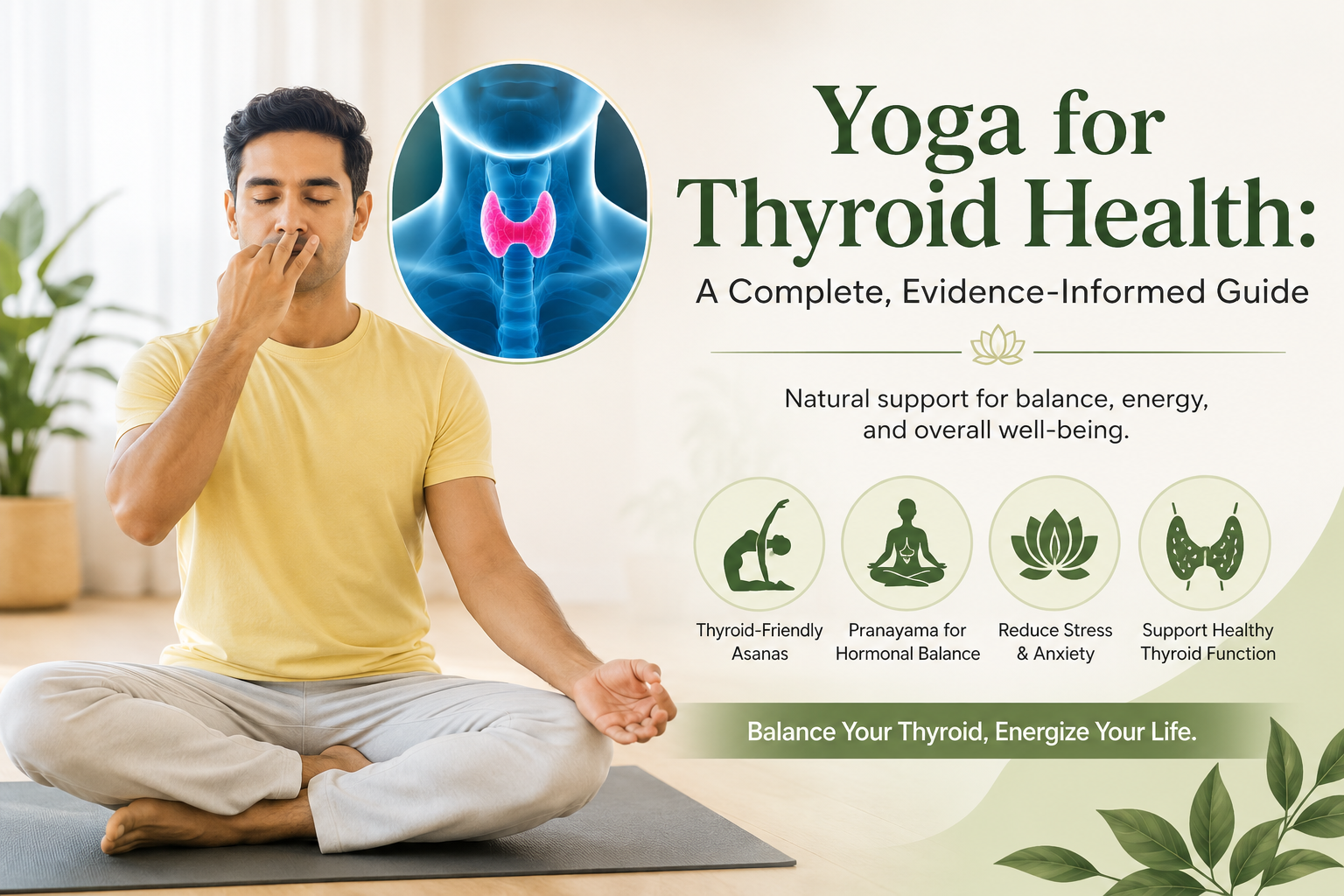 Yoga for Thyroid Health:
A Complete, Evidence-Informed Guide

Natural support for balance, energy, and overall well-being.

Thyroid-Friendly Asanas

Pranayama for Hormonal Balance

Reduce Stress & Anxiety

Support Healthy Thyroid Function

Balance Your Thyroid, Energize Your Life.